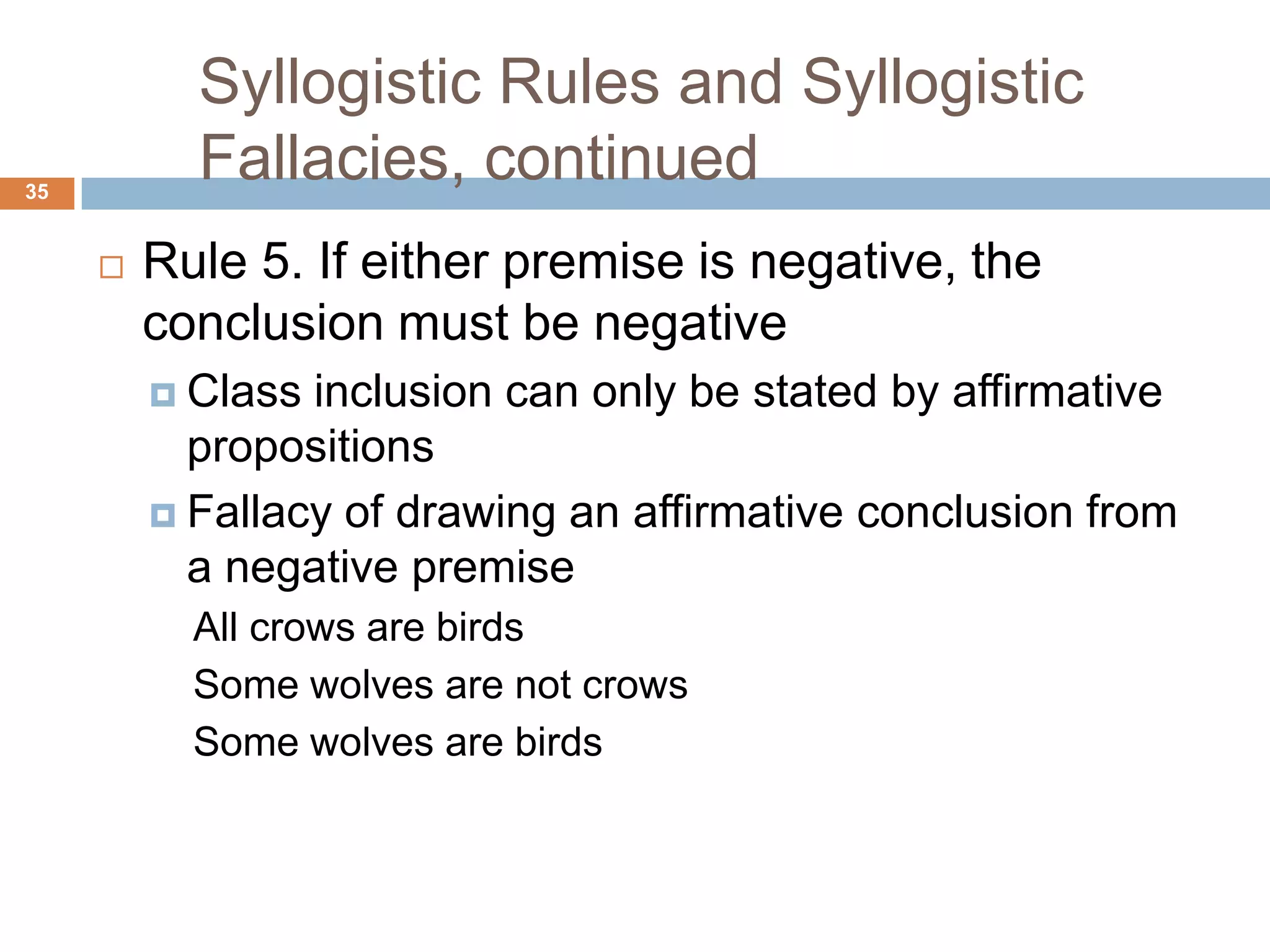 Syllogistic Rules and Syllogistic Fallacies, continued

35

Rule 5. If either premise is negative, the conclusion must be negative

Class inclusion can only be stated by affirmative propositions

Fallacy of drawing an affirmative conclusion from a negative premise

All crows are birds

Some wolves are not crows

Some wolves are birds